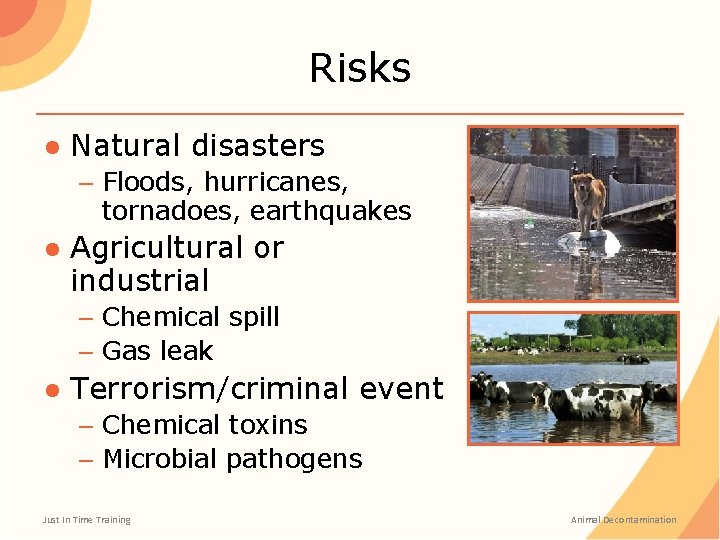 Risks

● Natural disasters
– Floods, hurricanes, tornadoes, earthquakes

● Agricultural or industrial
– Chemical spill
– Gas leak

● Terrorism/criminal event
– Chemical toxins
– Microbial pathogens

Just In Time Training

Animal Decontamination